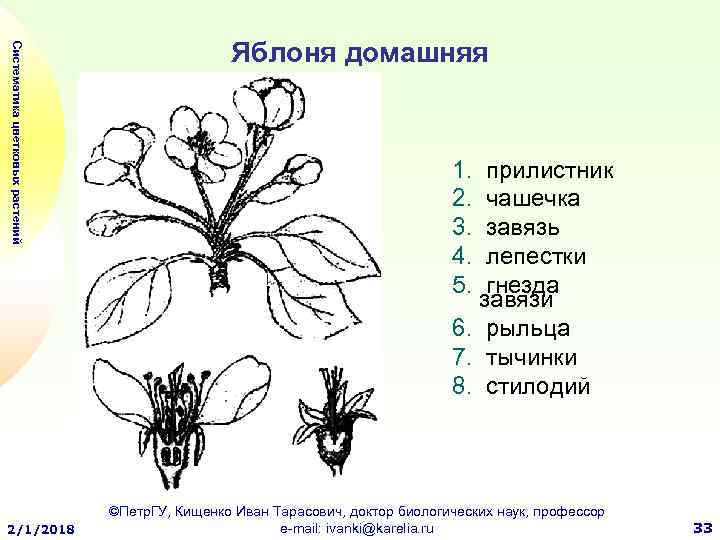 Систематика цветковых растений

Яблоня домашняя

1. прилистник
2. чашечка
3. завязь
4. лепестки
5. гнезда завязи
6. рыльца
7. тычинки
8. стилодий

2/1/2018

©ПетрГУ, Кищенко Иван Тарасович, доктор биологических наук, профессор
e-mail: ivanki@karelia.ru

33